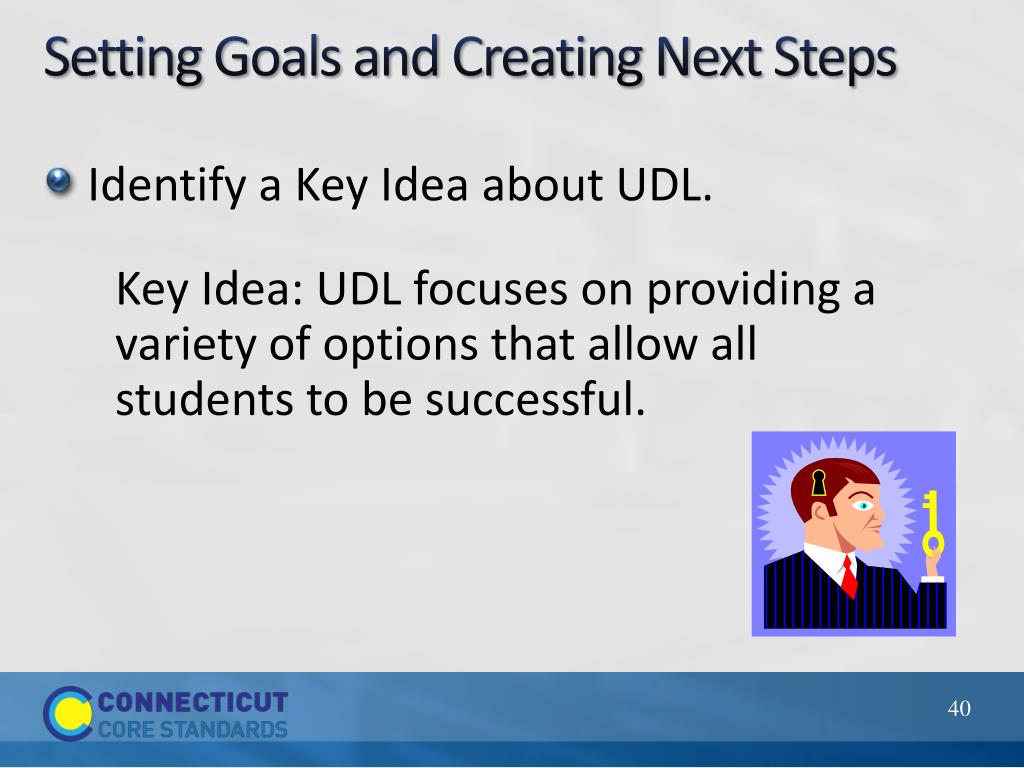 Setting Goals and Creating Next Steps

Identify a Key Idea about UDL.

Key Idea: UDL focuses on providing a variety of options that allow all students to be successful.

CONNECTICUT
CORE STANDARDS

40